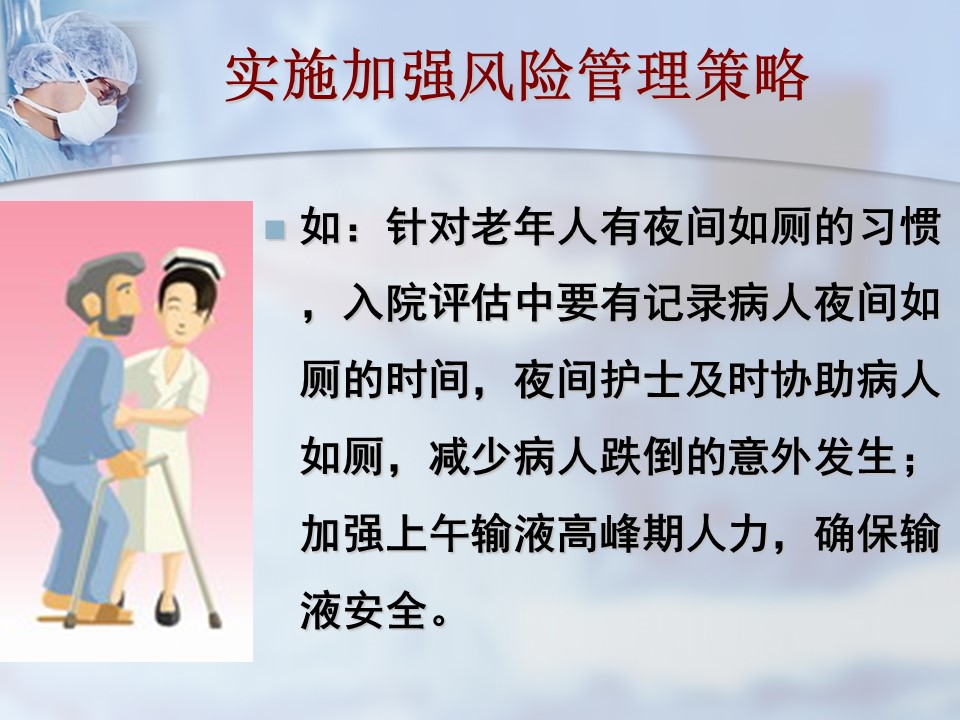 实施加强风险管理策略

如：针对老年人有夜间如厕的习惯，入院评估中要有记录病人夜间如厕的时间，夜间护士及时协助病人如厕，减少病人跌倒的意外发生；加强上午输液高峰期人力，确保输液安全。